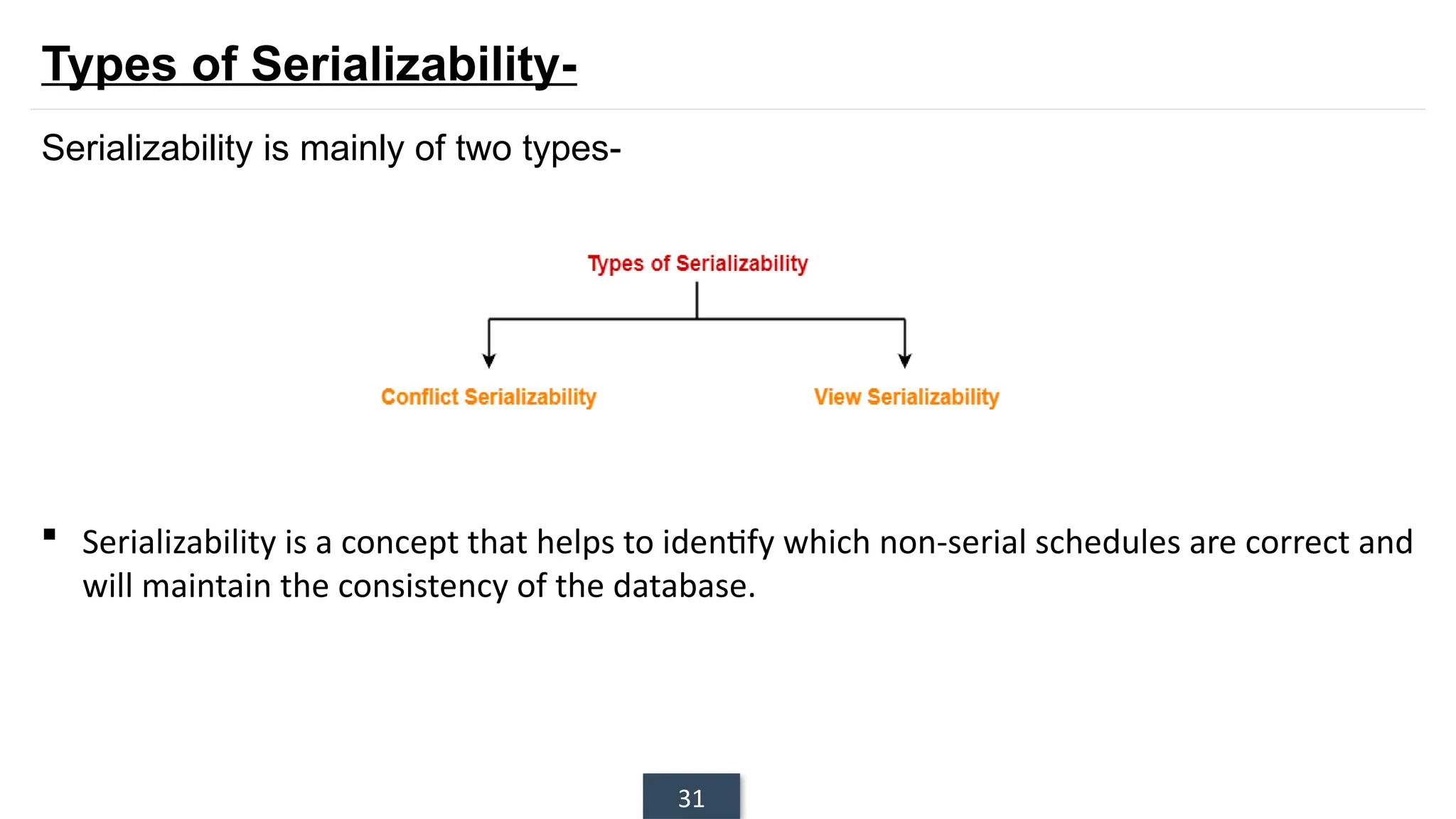 Types of Serializability-

Serializability is mainly of two types-

Types of Serializability

Conflict Serializability

View Serializability

▪ Serializability is a concept that helps to identify which non-serial schedules are correct and will maintain the consistency of the database.

31